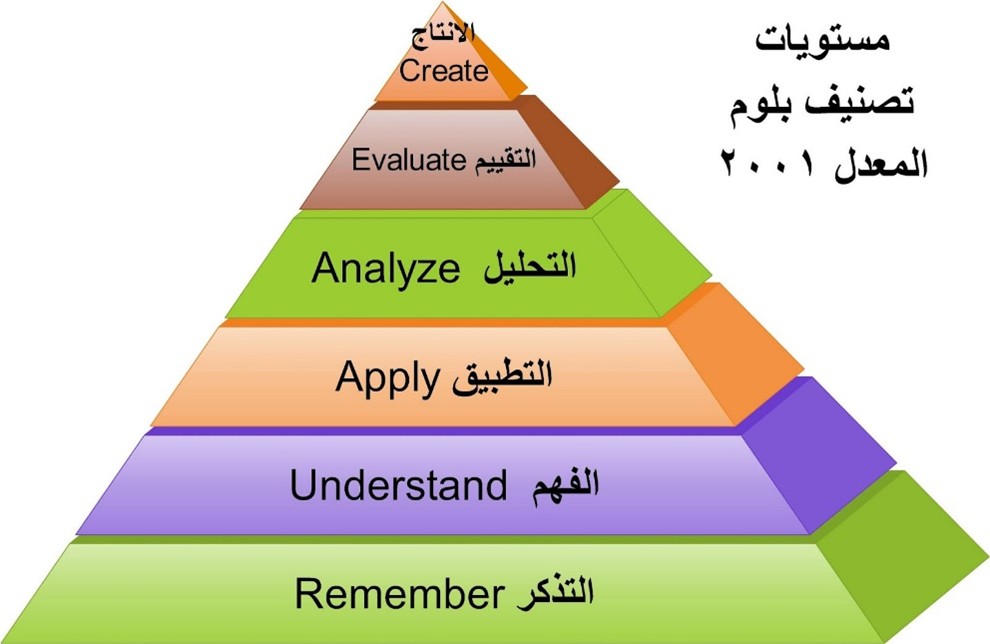 مستويات تصنيف بلوم المعدل ٢٠٠١

الانتاج
Create

التقييم Evaluate

التحليل Analyze

التطبيق Apply

الفهم Understand

التذكر Remember